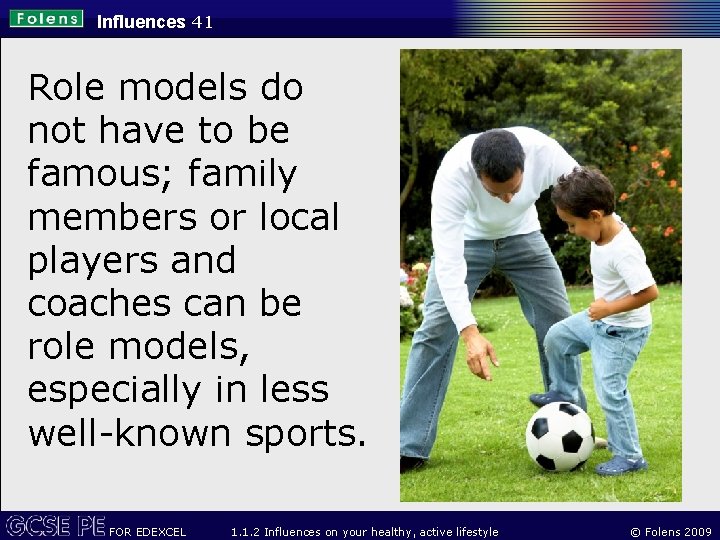 Folens Influences 41

Role models do not have to be famous; family members or local players and coaches can be role models, especially in less well-known sports.

GCSE PE FOR EDEXCEL 1.1.2 Influences on your healthy, active lifestyle © Folens 2009